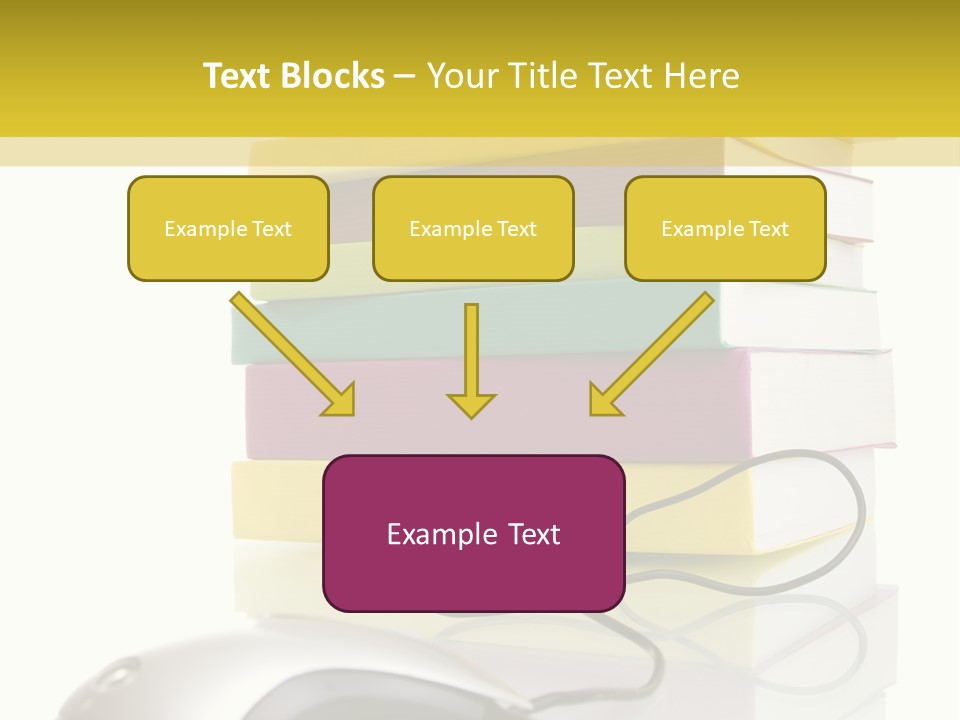 Text Blocks – Your Title Text Here

Example Text

Example Text

Example Text

Example Text